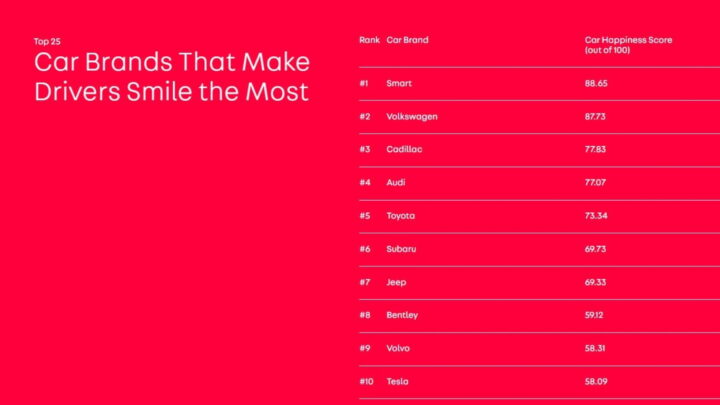 Top 25
Car Brands That Make Drivers Smile the Most

| Rank | Car Brand | Car Happiness Score (out of 100) |
|---|---|---|
| #1 | Smart | 88.65 |
| #2 | Volkswagen | 87.73 |
| #3 | Cadillac | 77.83 |
| #4 | Audi | 77.07 |
| #5 | Toyota | 73.34 |
| #6 | Subaru | 69.73 |
| #7 | Jeep | 69.33 |
| #8 | Bentley | 59.12 |
| #9 | Volvo | 58.31 |
| #10 | Tesla | 58.09 |